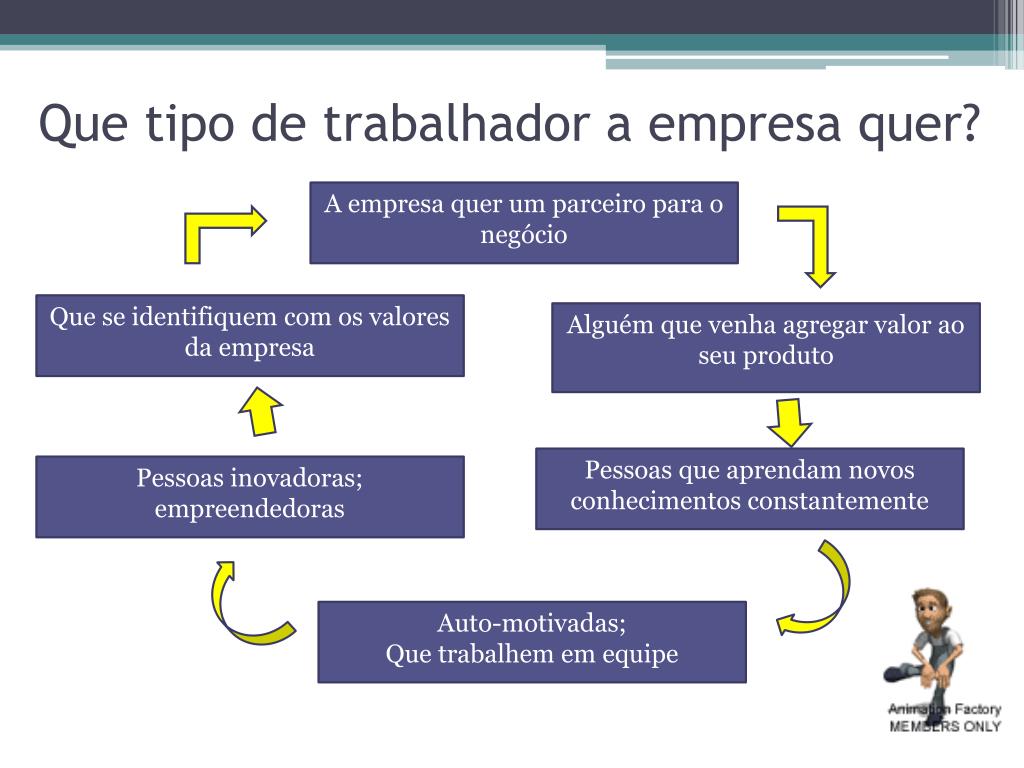 Que tipo de trabalhador a empresa quer?

A empresa quer um parceiro para o negócio

Alguém que venha agregar valor ao seu produto

Pessoas que aprendam novos conhecimentos constantemente

Auto-motivadas;
Que trabalhem em equipe

Pessoas inovadoras; empreendedoras

Que se identifiquem com os valores da empresa

Animation Factory
MEMBERS ONLY